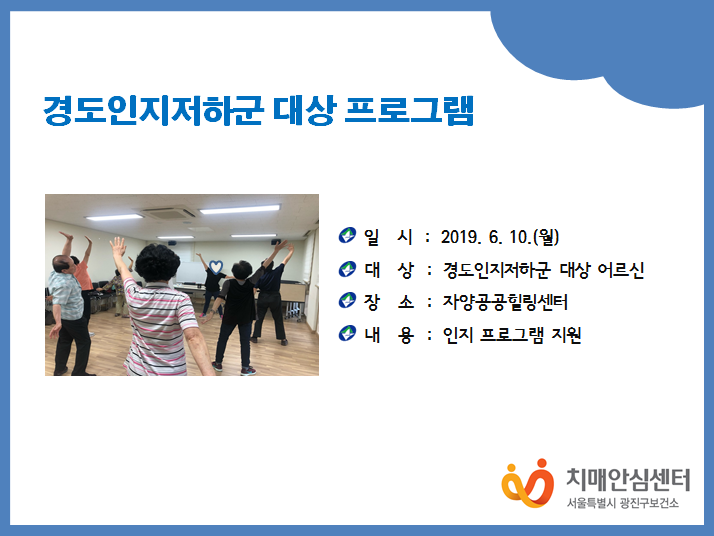 경도인지저하군 대상 프로그램

일 시 : 2019. 6. 10.(월)

대 상 : 경도인지저하군 대상 어르신

장 소 : 자양공공힐링센터

내 용 : 인지 프로그램 지원

치매안심센터
서울특별시 광진구보건소